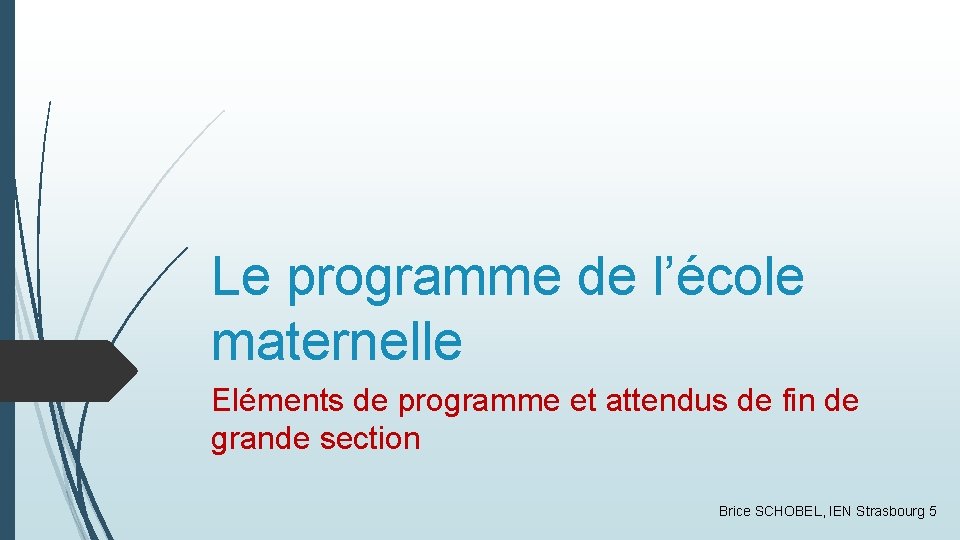 Le programme de l’école maternelle

Eléments de programme et attendus de fin de grande section

Brice SCHOBEL, IEN Strasbourg 5